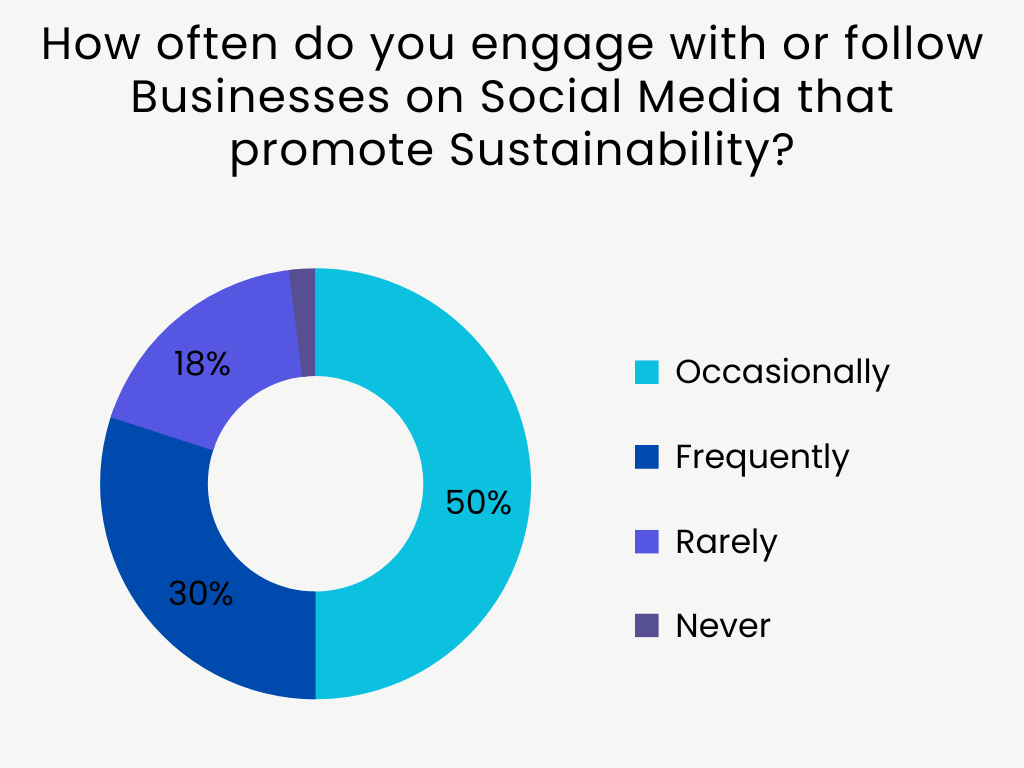 How often do you engage with or follow Businesses on Social Media that promote Sustainability?

18%

50%

30%

Occasionally

Frequently

Rarely

Never